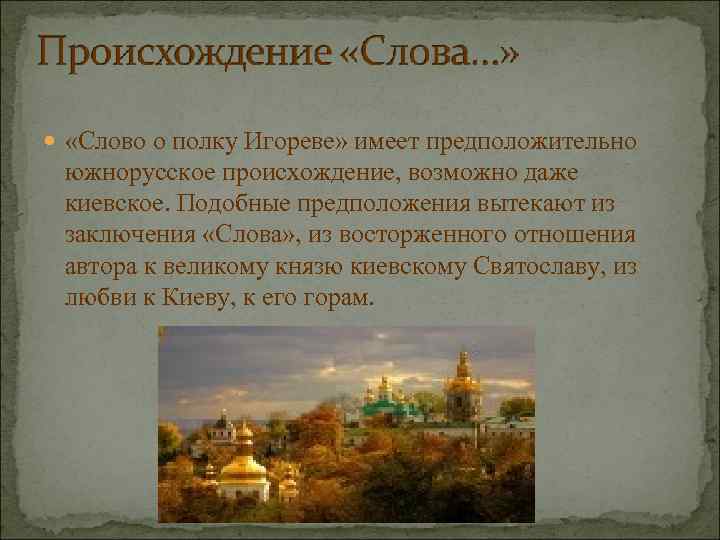 Происхождение «Слова…»

«Слово о полку Игореве» имеет предположительно южнорусское происхождение, возможно даже киевское. Подобные предположения вытекают из заключения «Слова», из восторженного отношения автора к великому князю киевскому Святославу, из любви к Киеву, к его горам.